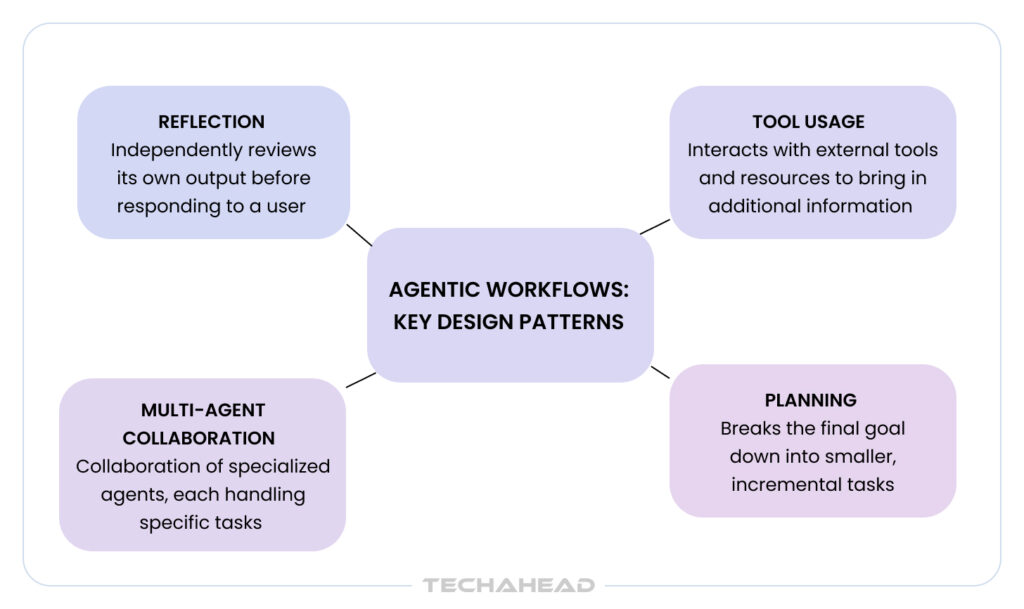 REFLECTION
Independently reviews its own output before responding to a user

TOOL USAGE
Interacts with external tools and resources to bring in additional information

AGENTIC WORKFLOWS: KEY DESIGN PATTERNS

MULTI-AGENT COLLABORATION
Collaboration of specialized agents, each handling specific tasks

PLANNING
Breaks the final goal down into smaller, incremental tasks

TECHAHEAD